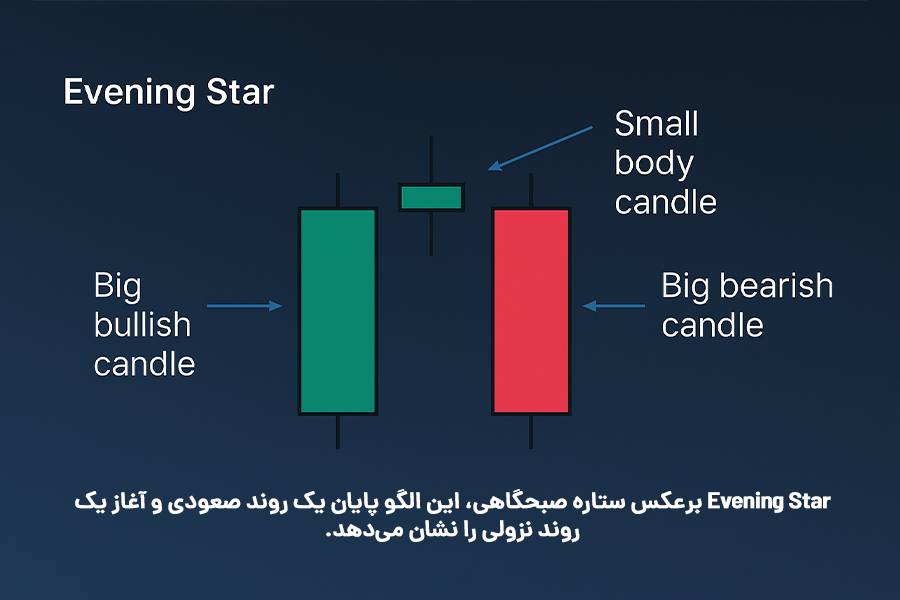 Evening Star

Small body candle

Big bullish candle

Big bearish candle

Evening Star برعکس ستاره صبحگاهی، این الگو پایان یک روند صعودی و آغاز یک روند نزولی را نشان می‌دهد.